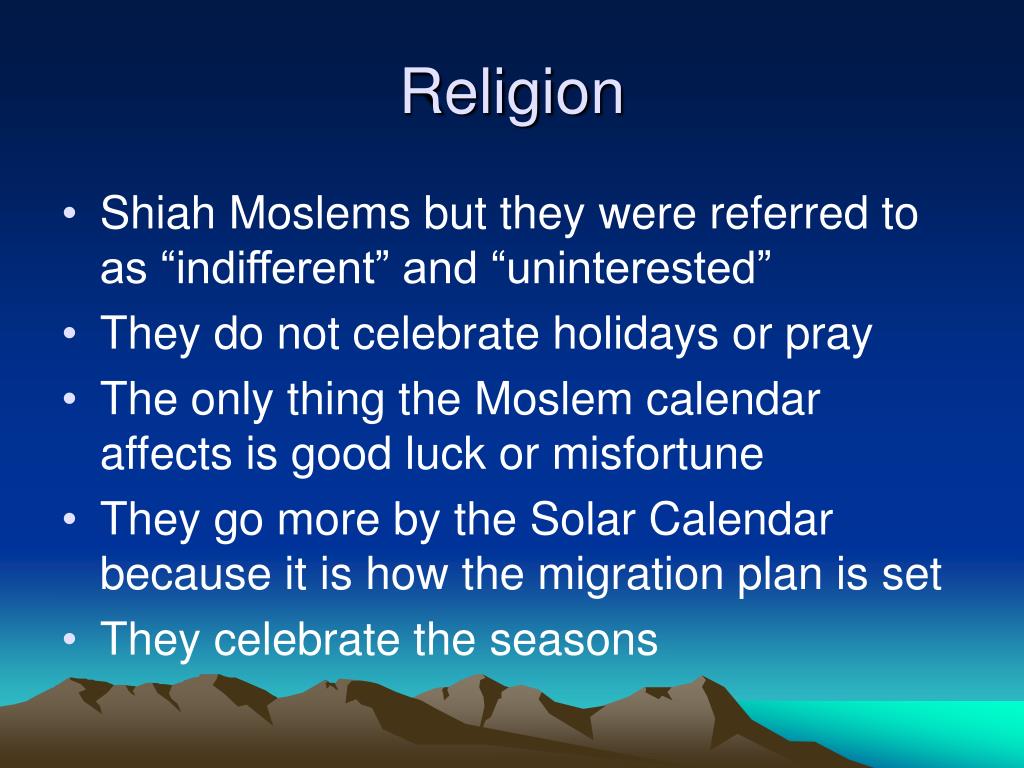 Religion

• Shiah Moslems but they were referred to as “indifferent” and “uninterested”
• They do not celebrate holidays or pray
• The only thing the Moslem calendar affects is good luck or misfortune
• They go more by the Solar Calendar because it is how the migration plan is set
• They celebrate the seasons